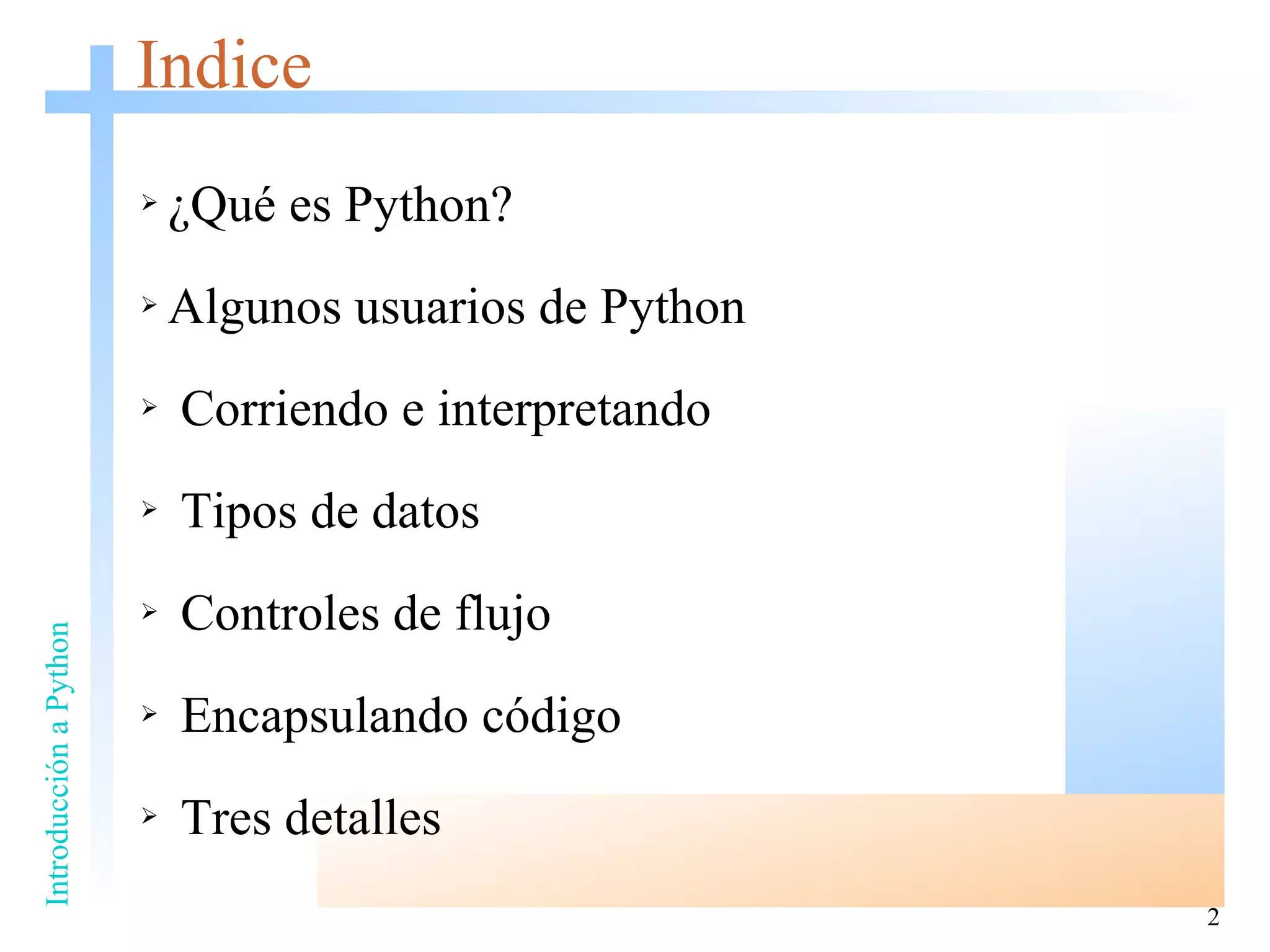 Indice

➢ ¿Qué es Python?

➢ Algunos usuarios de Python

➢ Corriendo e interpretando

➢ Tipos de datos

➢ Controles de flujo

➢ Encapsulando código

➢ Tres detalles

Introducción a Python

2